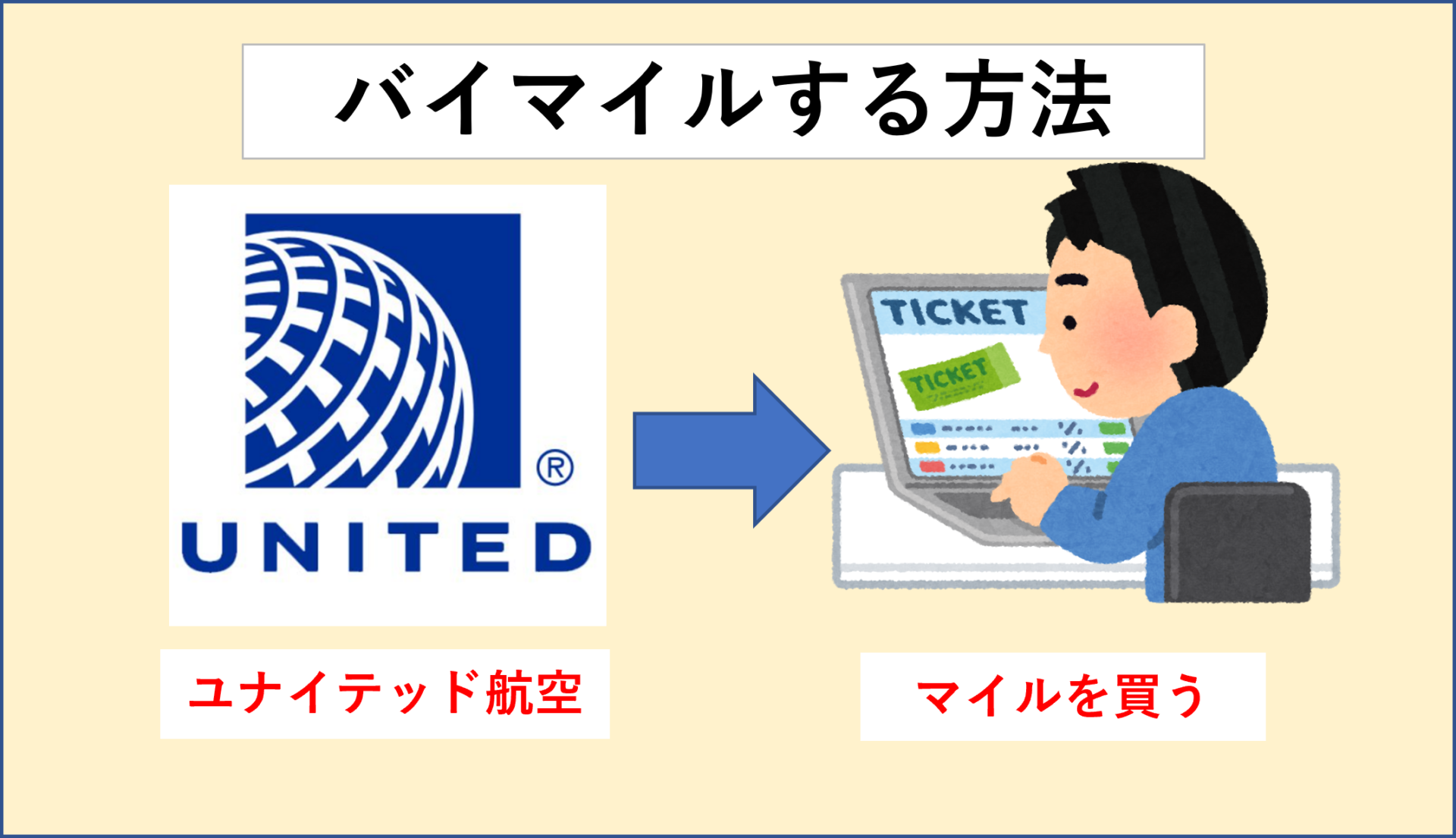 バイマイルする方法

®
UNITED

TICKET
TICKET

ユナイテッド航空

マイルを買う